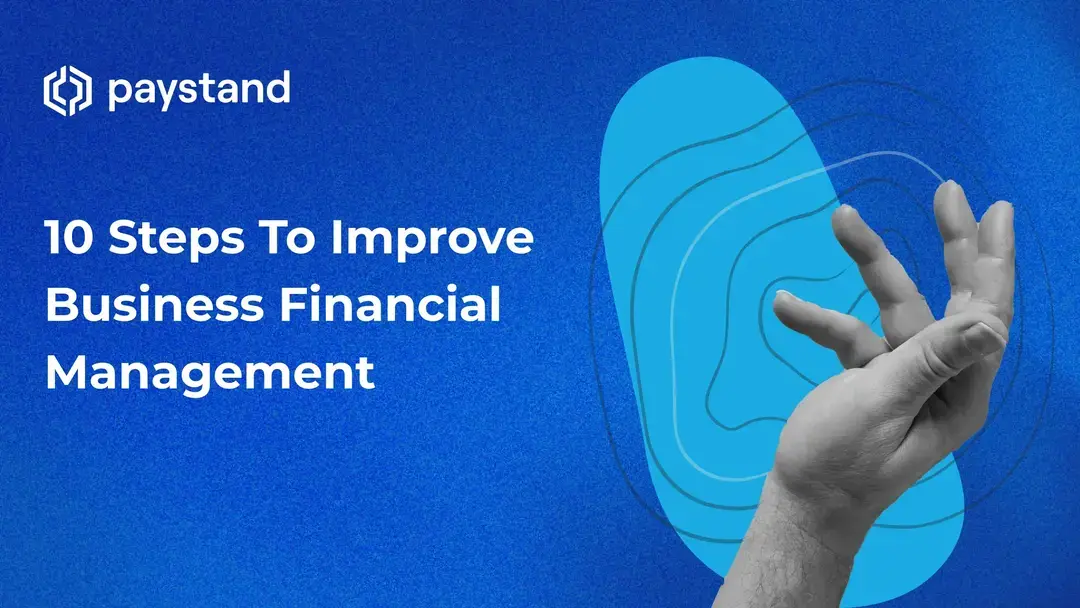 paystand

10 Steps To Improve Business Financial Management